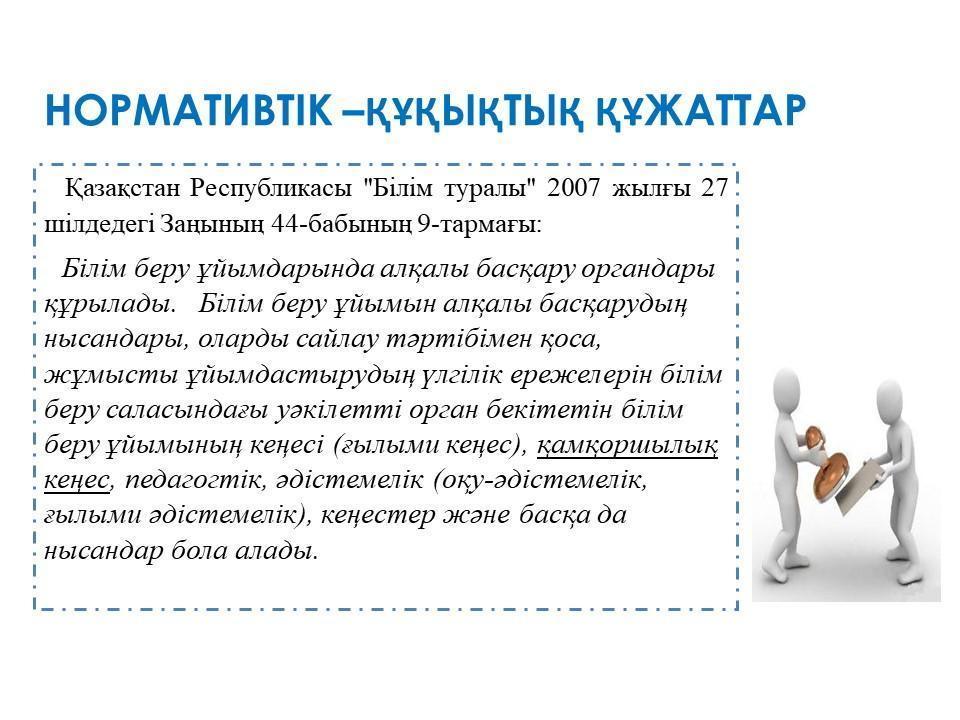 НОРМАТИВТІК –ҚҰҚЫҚТЫҚ ҚҰЖАТТАР

Қазақстан Республикасы "Білім туралы" 2007 жылғы 27 шілдедегі Заңының 44-бабының 9-тармағы:

Білім беру ұйымдарында алқалы басқару органдары құрылады. Білім беру ұйымын алқалы басқарудың нысандары, оларды сайлау тәртібімен қоса, жұмысты ұйымдастырудың үлгілік ережелерін білім беру саласындағы уәкілетті орган бекітетін білім беру ұйымының кеңесі (ғылыми кеңес), қамқоршылық кеңес, педагогтік, әдістемелік (оқу-әдістемелік, ғылыми әдістемелік), кеңестер және басқа да нысандар бола алады.